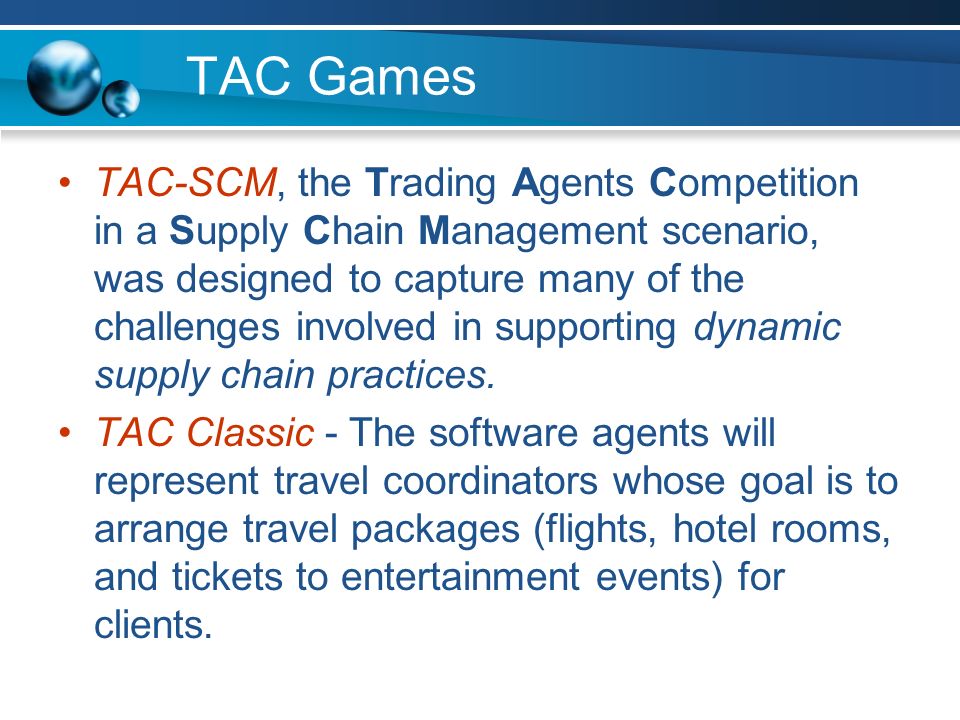 TAC Games

• TAC-SCM, the Trading Agents Competition in a Supply Chain Management scenario, was designed to capture many of the challenges involved in supporting dynamic supply chain practices.

• TAC Classic - The software agents will represent travel coordinators whose goal is to arrange travel packages (flights, hotel rooms, and tickets to entertainment events) for clients.